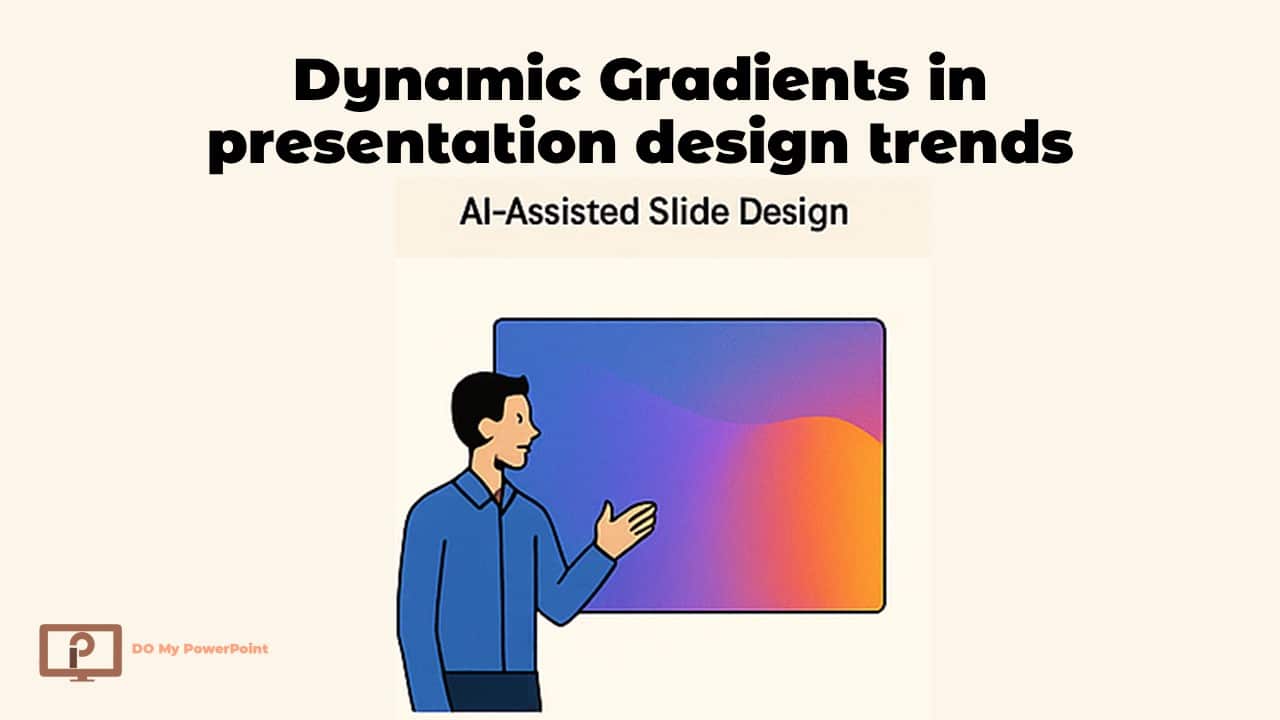 Dynamic Gradients in presentation design trends

AI-Assisted Slide Design

DO My PowerPoint